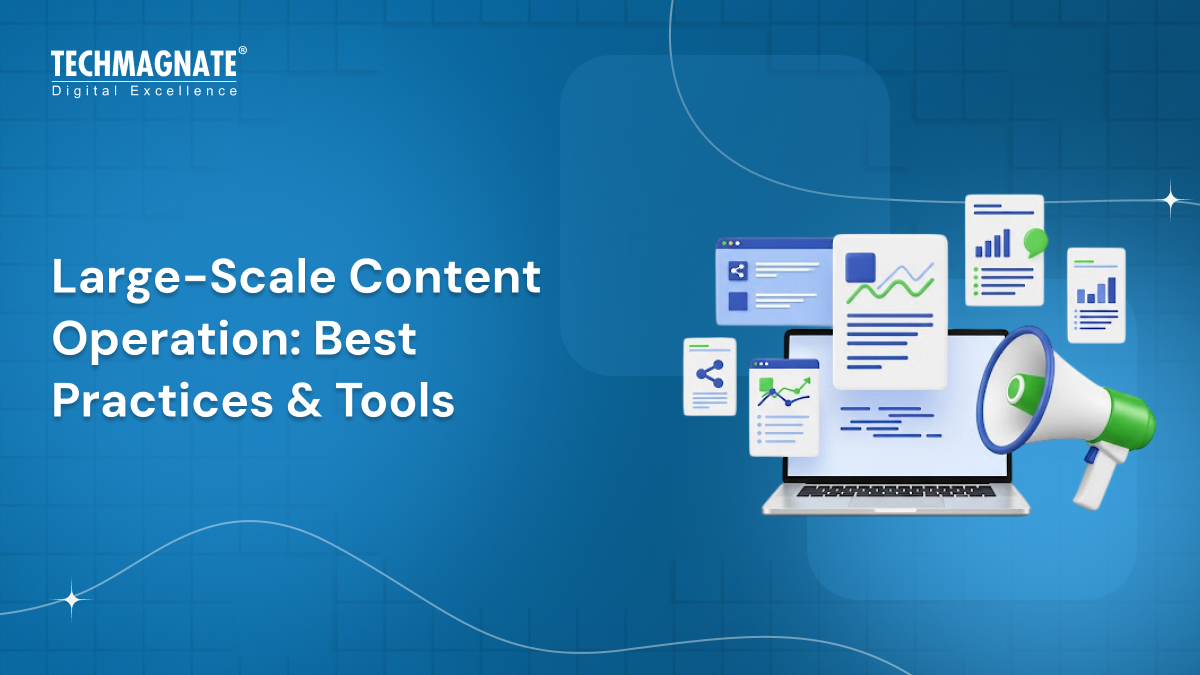 TECHMAGNATE®
Digital Excellence

Large-Scale Content Operation: Best Practices & Tools